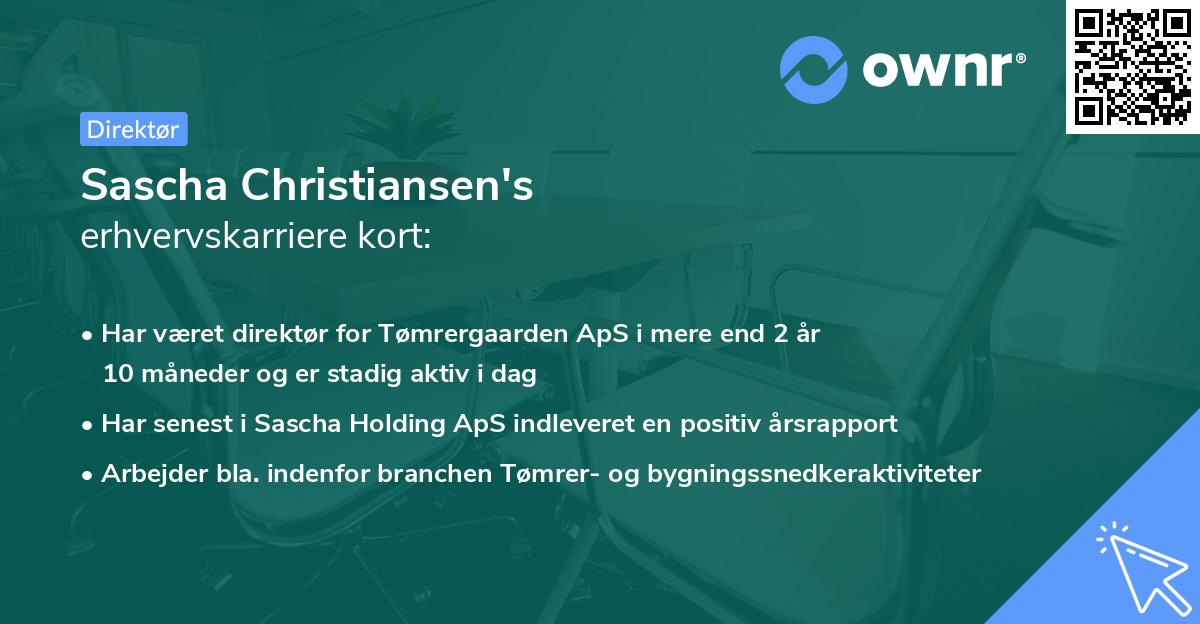 ownr®

Direktør

Sascha Christiansen's
erhvervskarriere kort:

• Har været direktør for Tømrergaarden ApS i mere end 2 år 10 måneder og er stadig aktiv i dag

• Har senest i Sascha Holding ApS indleveret en positiv årsrapport

• Arbejder bla. indenfor branchen Tømrer- og bygningssnedkeraktiviteter